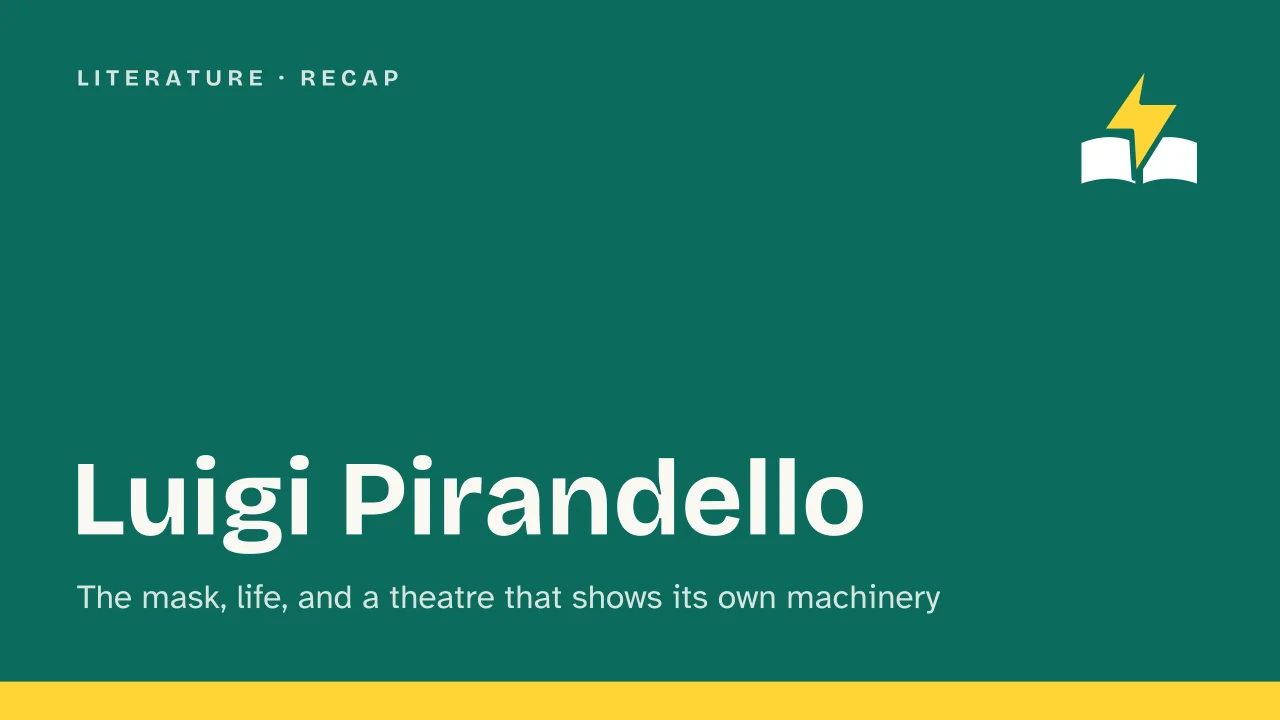 LITERATURE · RECAP

Luigi Pirandello

The mask, life, and a theatre that shows its own machinery